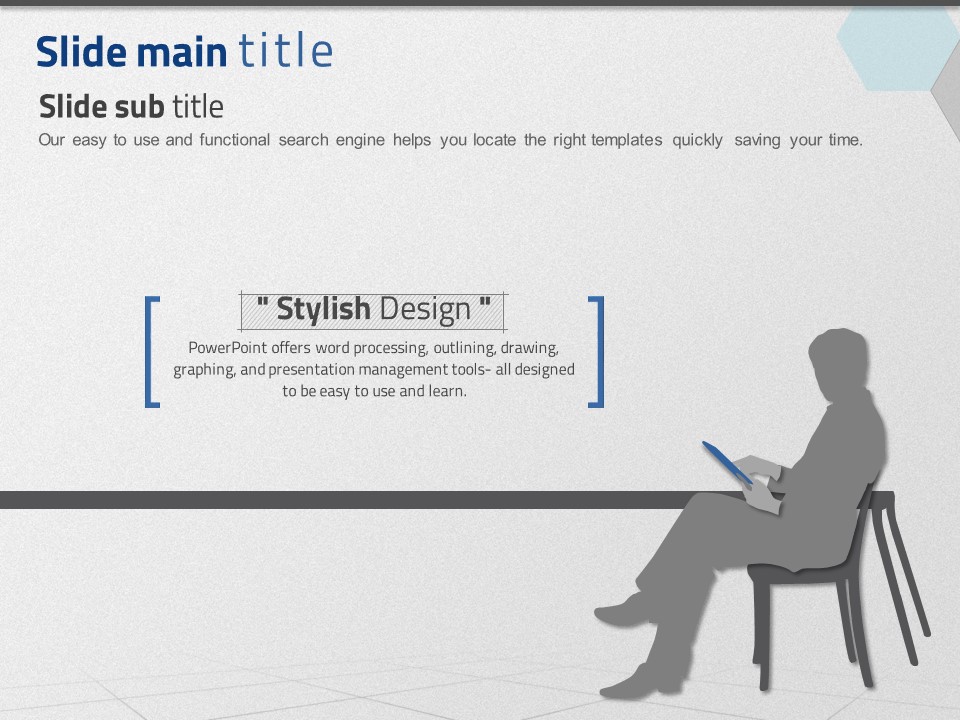 Slide main title

Slide sub title

Our easy to use and functional search engine helps you locate the right templates quickly saving your time.

" Stylish Design "

PowerPoint offers word processing, outlining, drawing, graphing, and presentation management tools- all designed to be easy to use and learn.